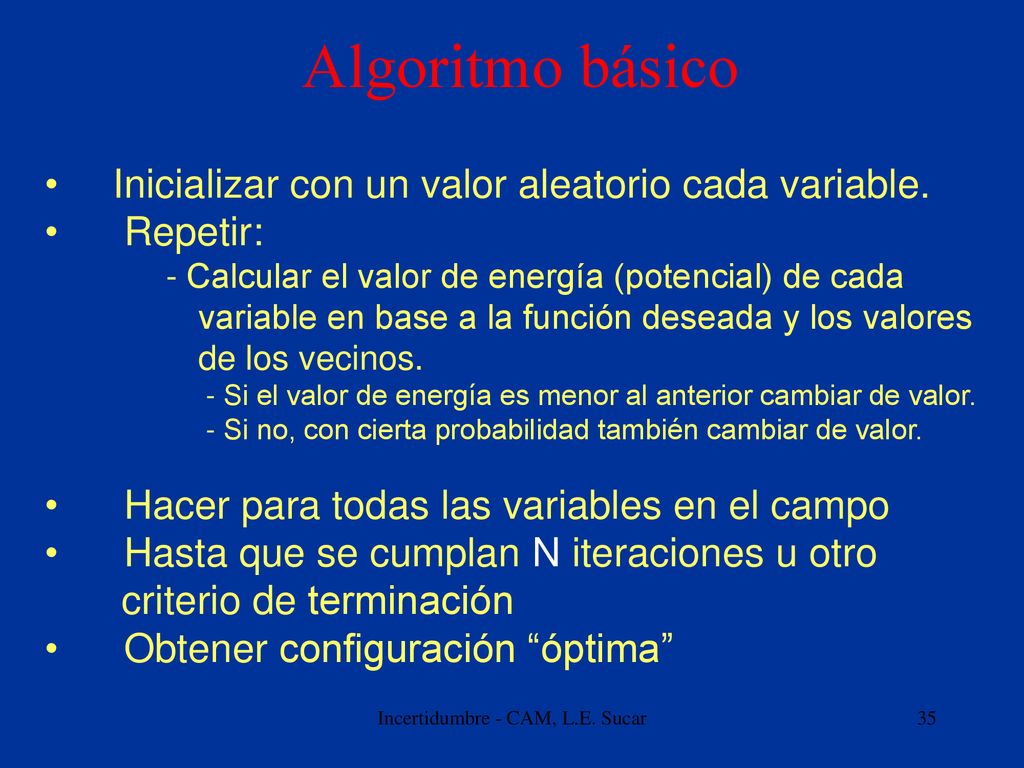 Algoritmo básico

• Inicializar con un valor aleatorio cada variable.
• Repetir:
- Calcular el valor de energía (potencial) de cada variable en base a la función deseada y los valores de los vecinos.
- Si el valor de energía es menor al anterior cambiar de valor.
- Si no, con cierta probabilidad también cambiar de valor.

• Hacer para todas las variables en el campo
• Hasta que se cumplan N iteraciones u otro criterio de terminación
• Obtener configuración “óptima”

Incertidumbre - CAM, L.E. Sucar

35